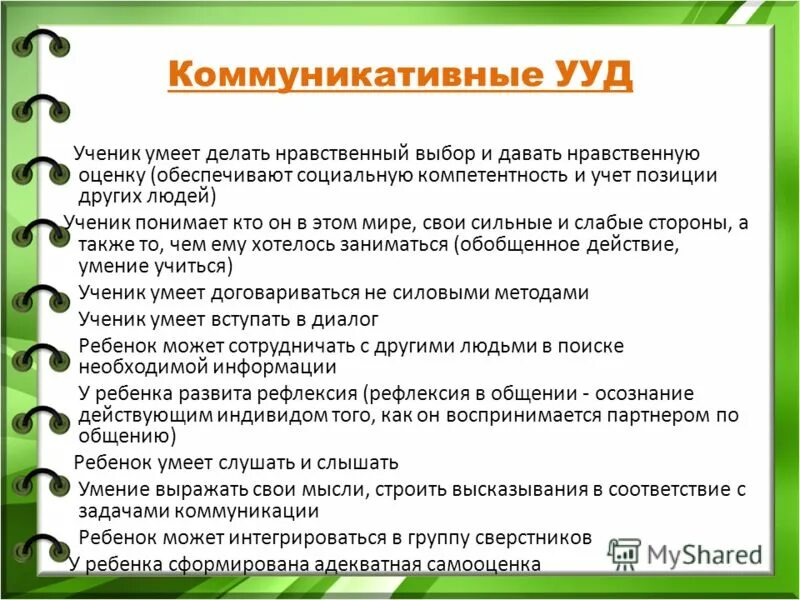 Коммуникативные УУД

Ученик умеет делать нравственный выбор и давать нравственную оценку (обеспечивают социальную компетентность и учет позиции других людей)

Ученик понимает кто он в этом мире, свои сильные и слабые стороны, а также то, чем ему хотелось заниматься (обобщенное действие, умение учиться)

Ученик умеет договариваться не силовыми методами

Ученик умеет вступать в диалог

Ребенок может сотрудничать с другими людьми в поиске необходимой информации

У ребенка развита рефлексия (рефлексия в общении - осознание действующим индивидом того, как он воспринимается партнером по общению)

Ребенок умеет слушать и слышать

Умение выражать свои мысли, строить высказывания в соответствие с задачами коммуникации

Ребенок может интегрироваться в группу сверстников

У ребенка сформирована адекватная самооценка

MyShared